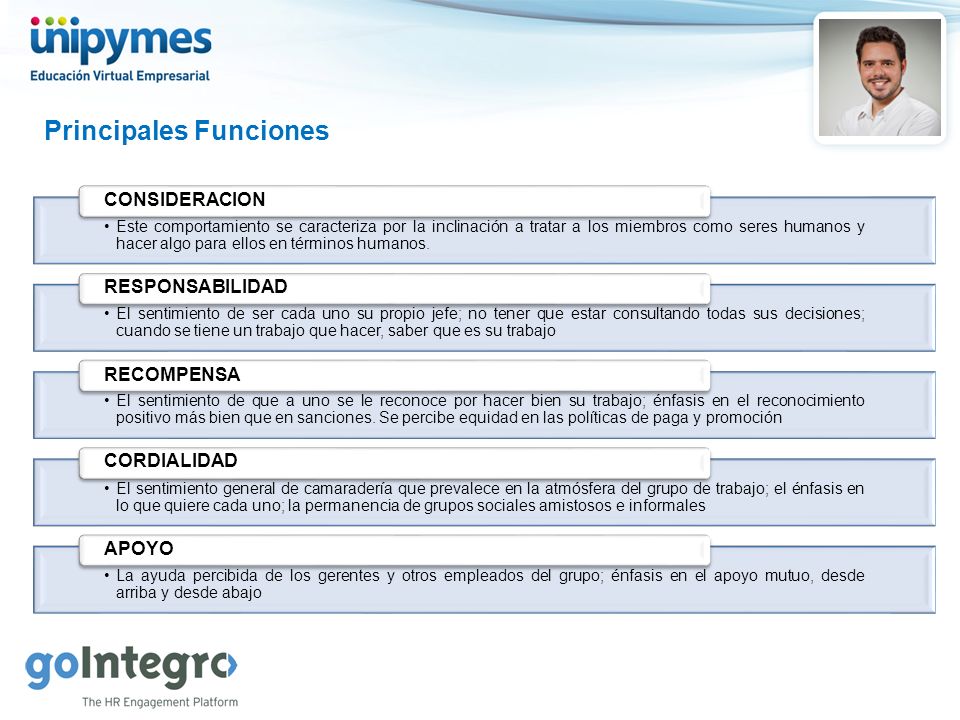 unipymes
Educación Virtual Empresarial

Principales Funciones

CONSIDERACION
• Este comportamiento se caracteriza por la inclinación a tratar a los miembros como seres humanos y hacer algo para ellos en términos humanos.

RESPONSABILIDAD
• El sentimiento de ser cada uno su propio jefe; no tener que estar consultando todas sus decisiones; cuando se tiene un trabajo que hacer, saber que es su trabajo

RECOMPENSA
• El sentimiento de que a uno se le reconoce por hacer bien su trabajo; énfasis en el reconocimiento positivo más bien que en sanciones. Se percibe equidad en las políticas de paga y promoción

CORDIALIDAD
• El sentimiento general de camaradería que prevalece en la atmósfera del grupo de trabajo; el énfasis en lo que quiere cada uno; la permanencia de grupos sociales amistosos e informales

APOYO
• La ayuda percibida de los gerentes y otros empleados del grupo; énfasis en el apoyo mutuo, desde arriba y desde abajo

goIntegro
The HR Engagement Platform